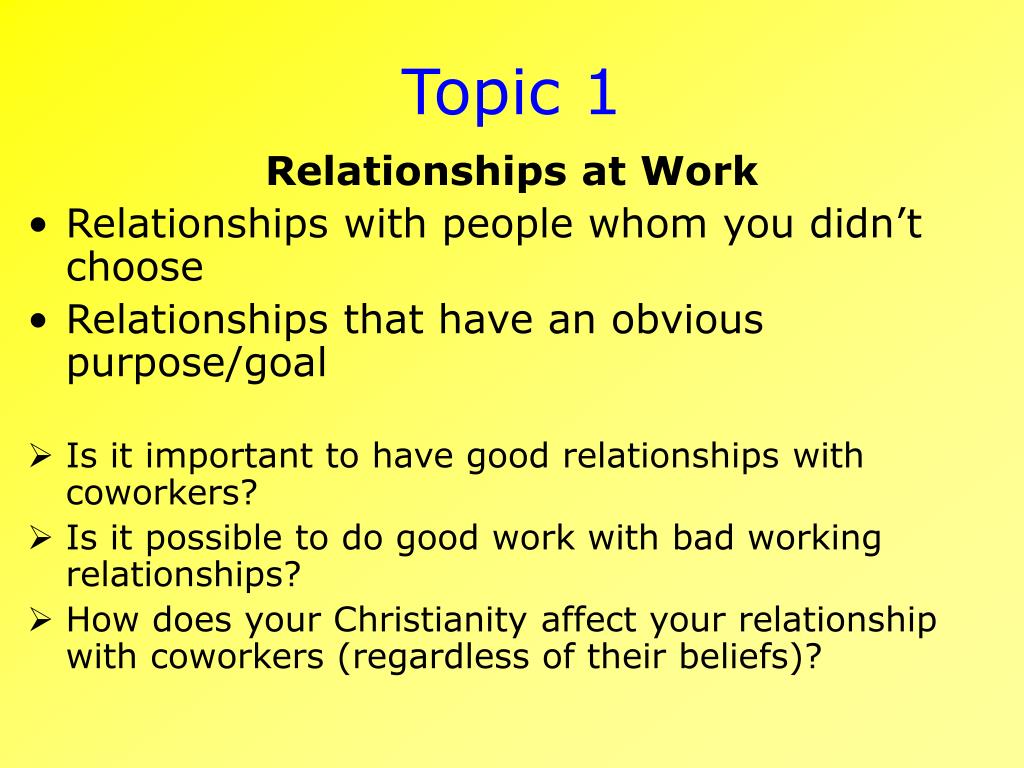 Topic 1

Relationships at Work

• Relationships with people whom you didn’t choose
• Relationships that have an obvious purpose/goal

➢ Is it important to have good relationships with coworkers?
➢ Is it possible to do good work with bad working relationships?
➢ How does your Christianity affect your relationship with coworkers (regardless of their beliefs)?